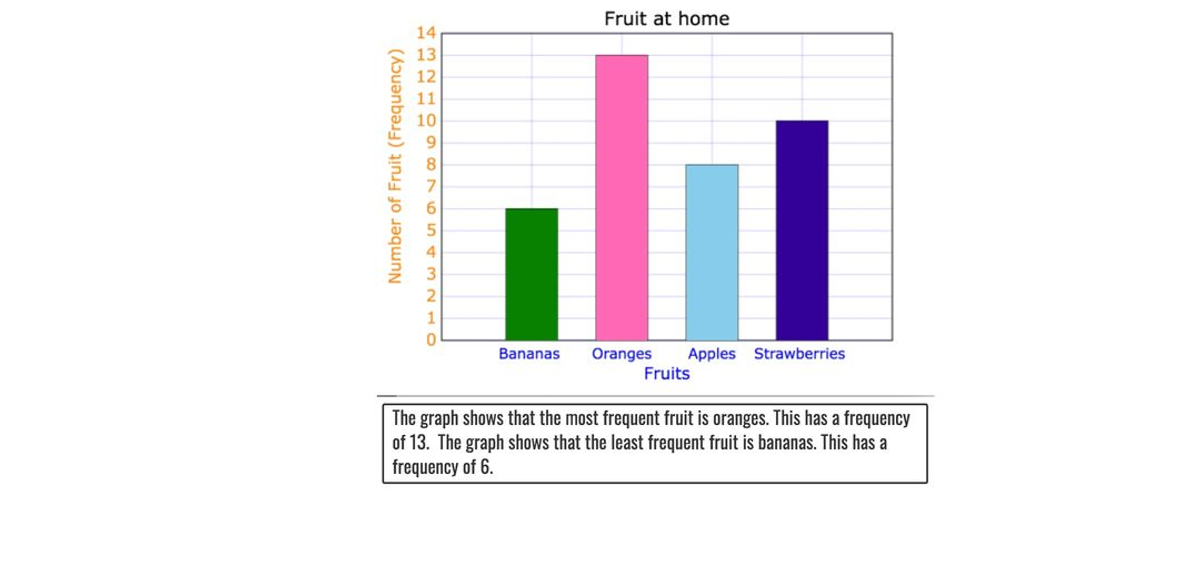 Fruit at home

Number of Fruit (Frequency)

14
13
12
11
10
9
8
7
6
5
4
3
2
1
0

Bananas Oranges Apples Strawberries

Fruits

The graph shows that the most frequent fruit is oranges. This has a frequency of 13. The graph shows that the least frequent fruit is bananas. This has a frequency of 6.